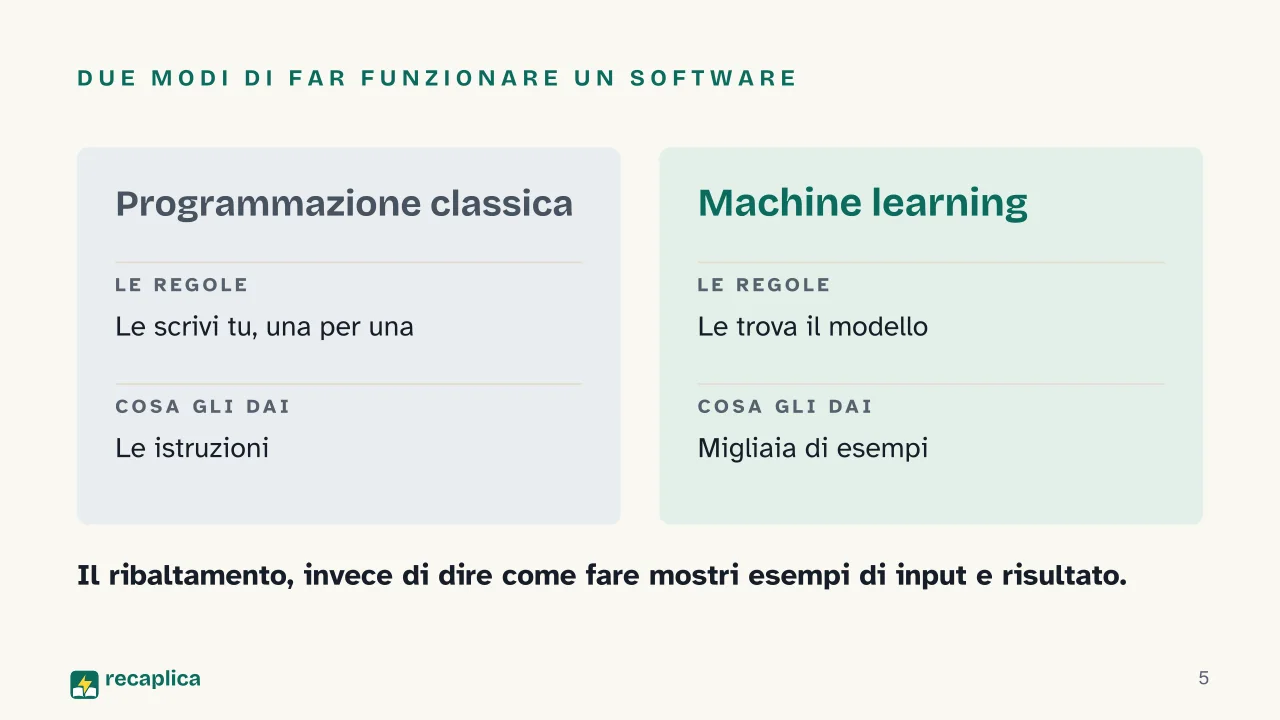 DUE MODI DI FAR FUNZIONARE UN SOFTWARE

Programmazione classica

LE REGOLE

Le scrivi tu, una per una

COSA GLI DAI

Le istruzioni

Machine learning

LE REGOLE

Le trova il modello

COSA GLI DAI

Migliaia di esempi

Il ribaltamento, invece di dire come fare mostri esempi di input e risultato.

recaplica

5